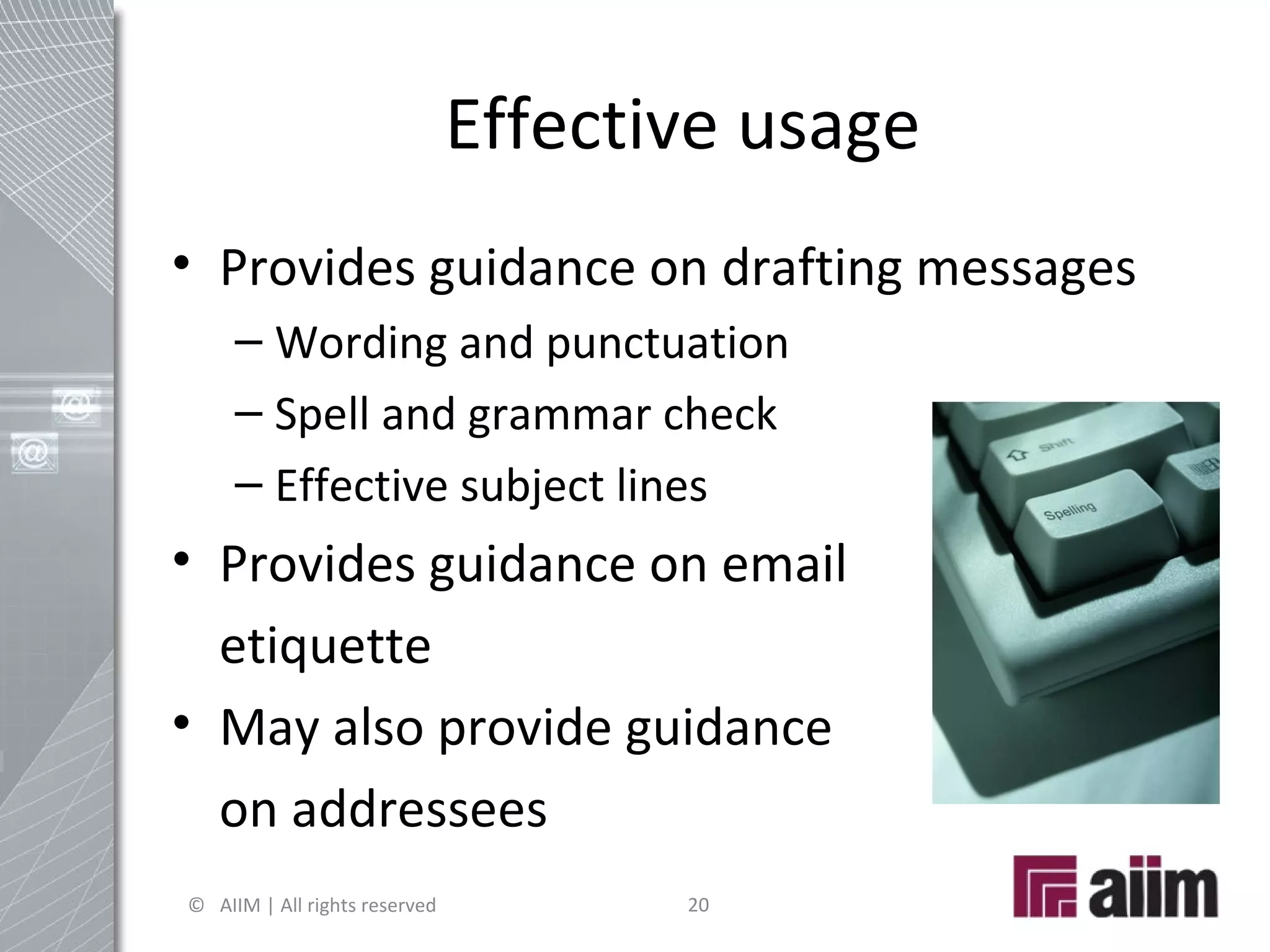 Effective usage

• Provides guidance on drafting messages
– Wording and punctuation
– Spell and grammar check
– Effective subject lines
• Provides guidance on email etiquette
• May also provide guidance on addressees

Shift

Spelling

© AIIM | All rights reserved 20

aiim